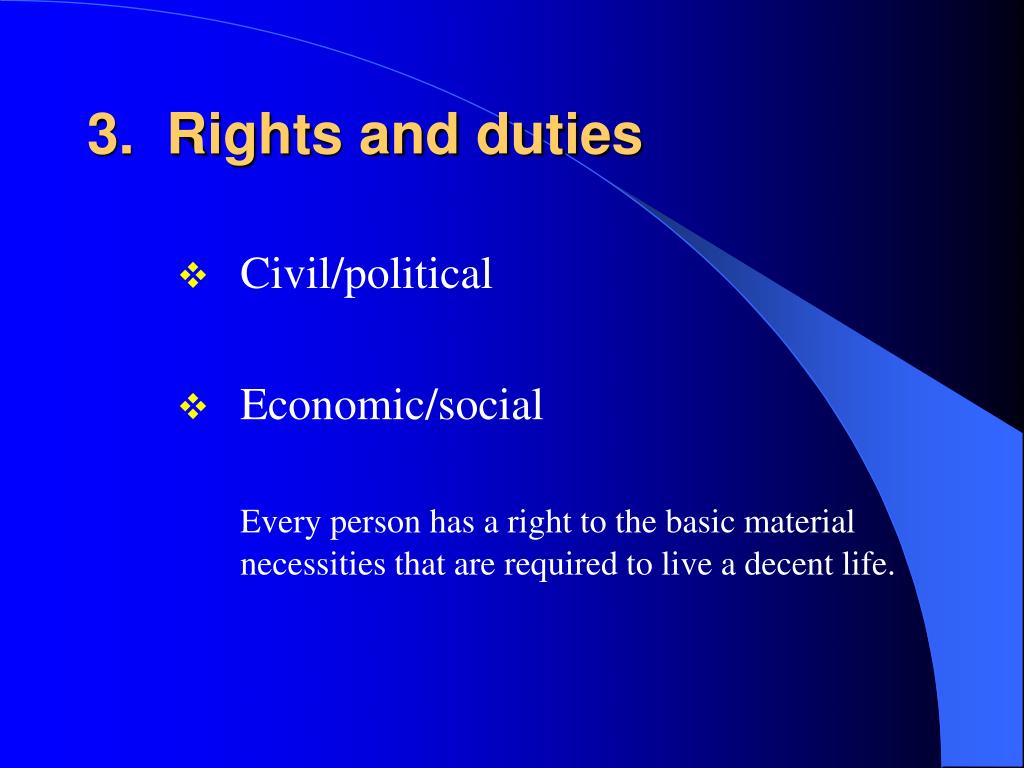 3. Rights and duties

❖ Civil/political

❖ Economic/social

Every person has a right to the basic material necessities that are required to live a decent life.